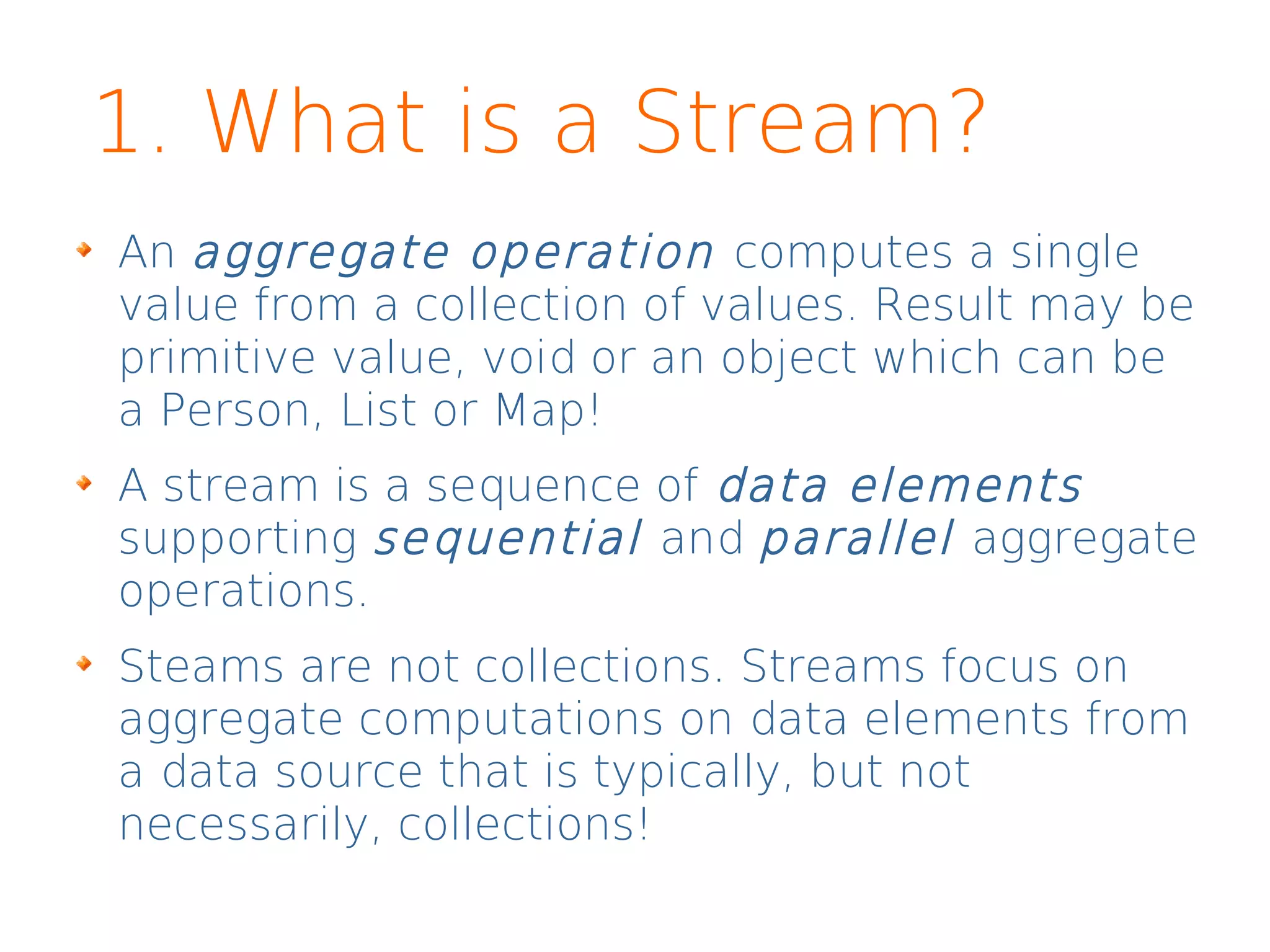 1. What is a Stream?

An aggregate operation computes a single value from a collection of values. Result may be primitive value, void or an object which can be a Person, List or Map!

A stream is a sequence of data elements supporting sequential and parallel aggregate operations.

Steams are not collections. Streams focus on aggregate computations on data elements from a data source that is typically, but not necessarily, collections!